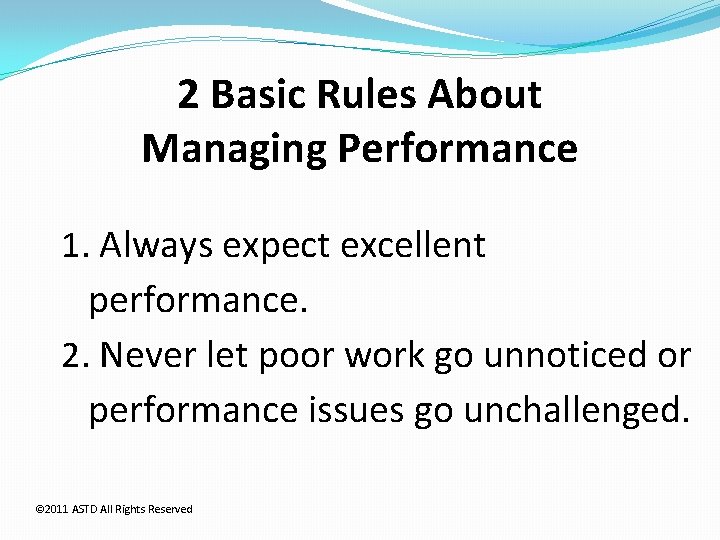 2 Basic Rules About Managing Performance

1. Always expect excellent performance.
2. Never let poor work go unnoticed or performance issues go unchallenged.

©2011 ASTD All Rights Reserved